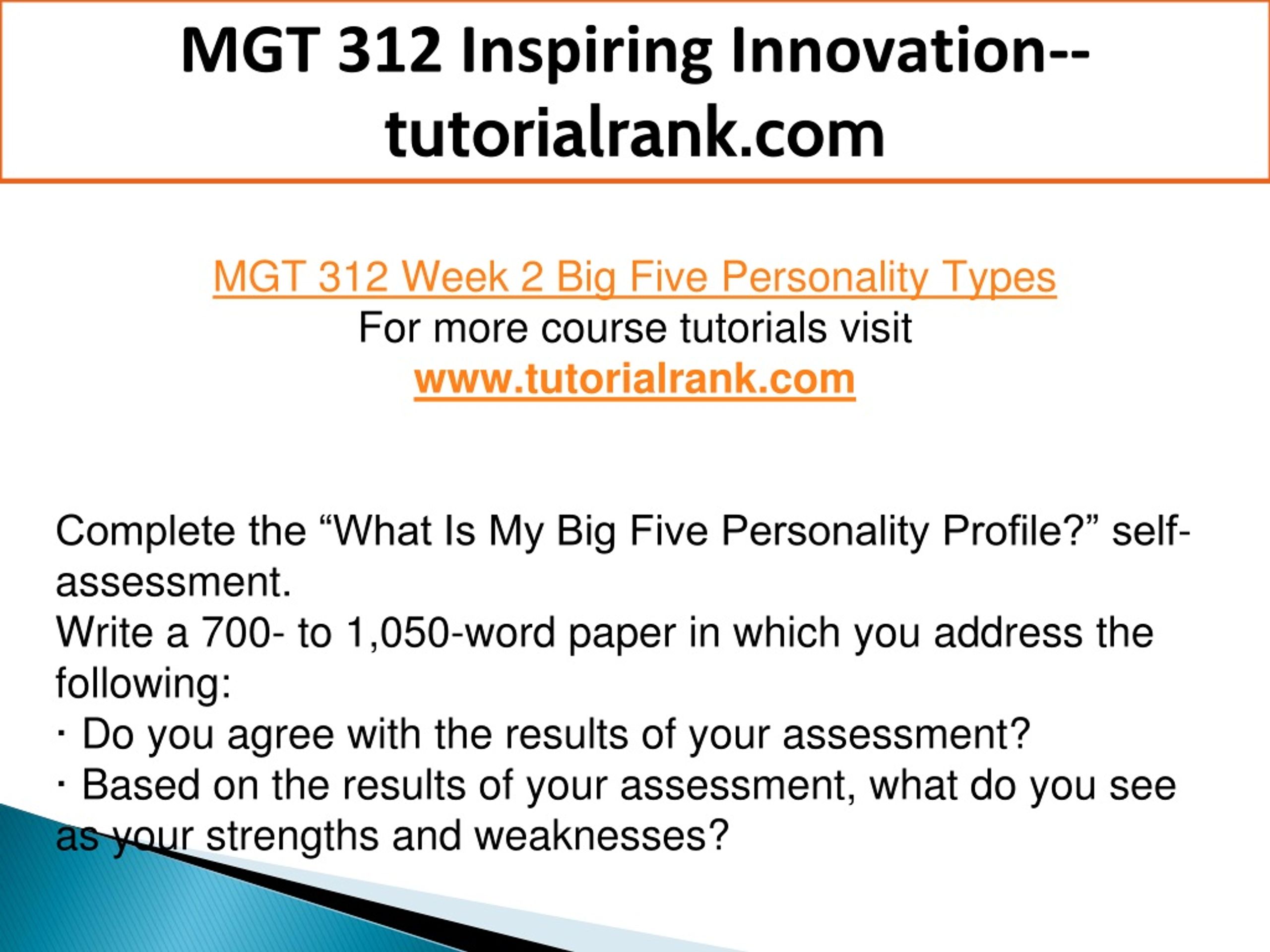 MGT 312 Inspiring Innovation--tutorialrank.com

MGT 312 Week 2 Big Five Personality Types
For more course tutorials visit
www.tutorialrank.com

Complete the “What Is My Big Five Personality Profile?” self-assessment.
Write a 700- to 1,050-word paper in which you address the following:
· Do you agree with the results of your assessment?
· Based on the results of your assessment, what do you see as your strengths and weaknesses?